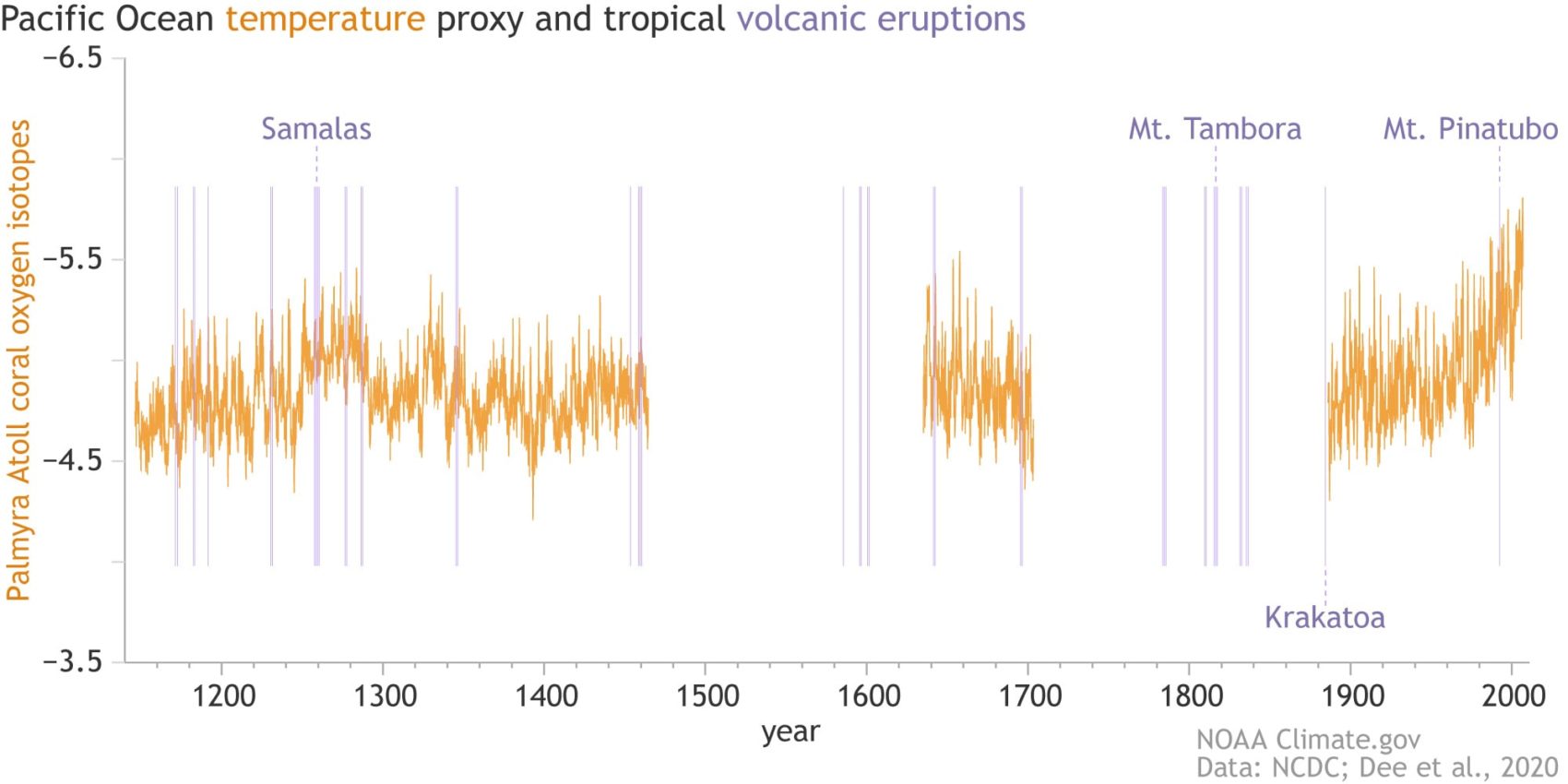 Pacific Ocean temperature proxy and tropical volcanic eruptions

Palmyra Atoll coral oxygen isotopes

−6.5
−5.5
−4.5
−3.5

Samalas
Mt. Tambora
Mt. Pinatubo
Krakatoa

1200 1300 1400 1500 1600 1700 1800 1900 2000

year

NOAA Climate.gov
Data: NCDC; Dee et al., 2020